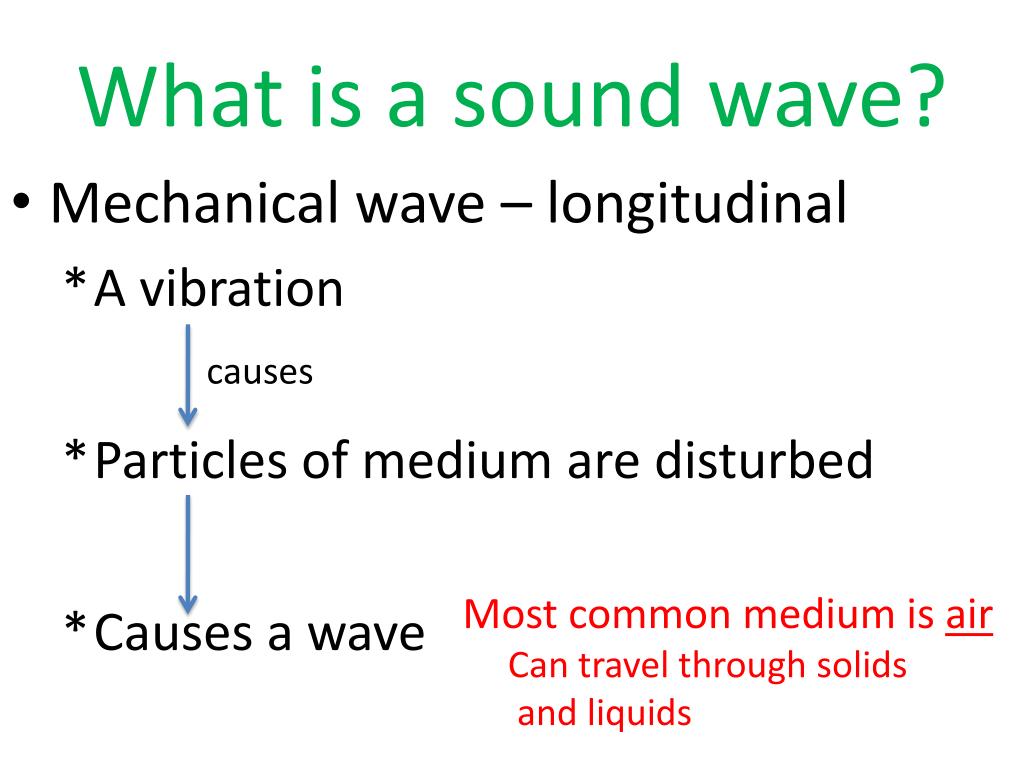 What is a sound wave?

• Mechanical wave – longitudinal

*A vibration

causes

*Particles of medium are disturbed

*Causes a wave

Most common medium is air
Can travel through solids and liquids